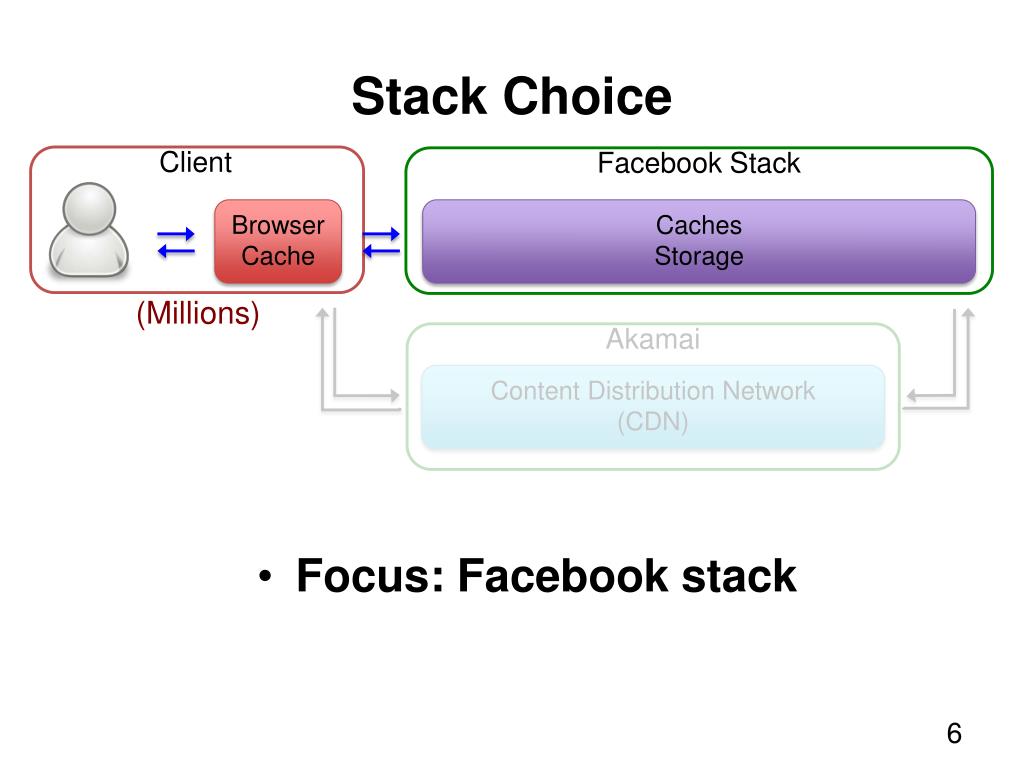 Stack Choice

Client

Browser Cache

(Millions)

Facebook Stack

Caches
Storage

Akamai

Content Distribution Network (CDN)

• Focus: Facebook stack

6